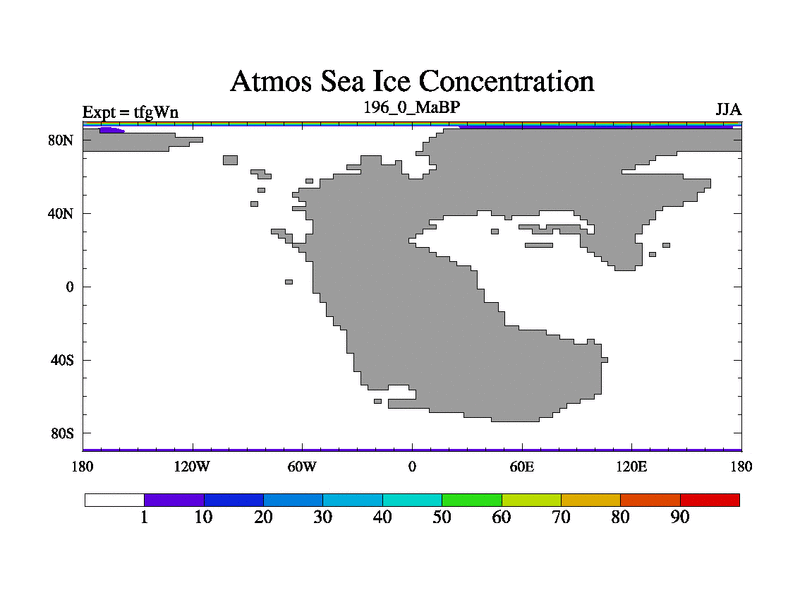 Atmos Sea Ice Concentration

Expt = tfgWn

196_0_MaBP

JJA

80N

40N

0

40S

80S

180

120W

60W

0

60E

120E

180

1

10

20

30

40

50

60

70

80

90